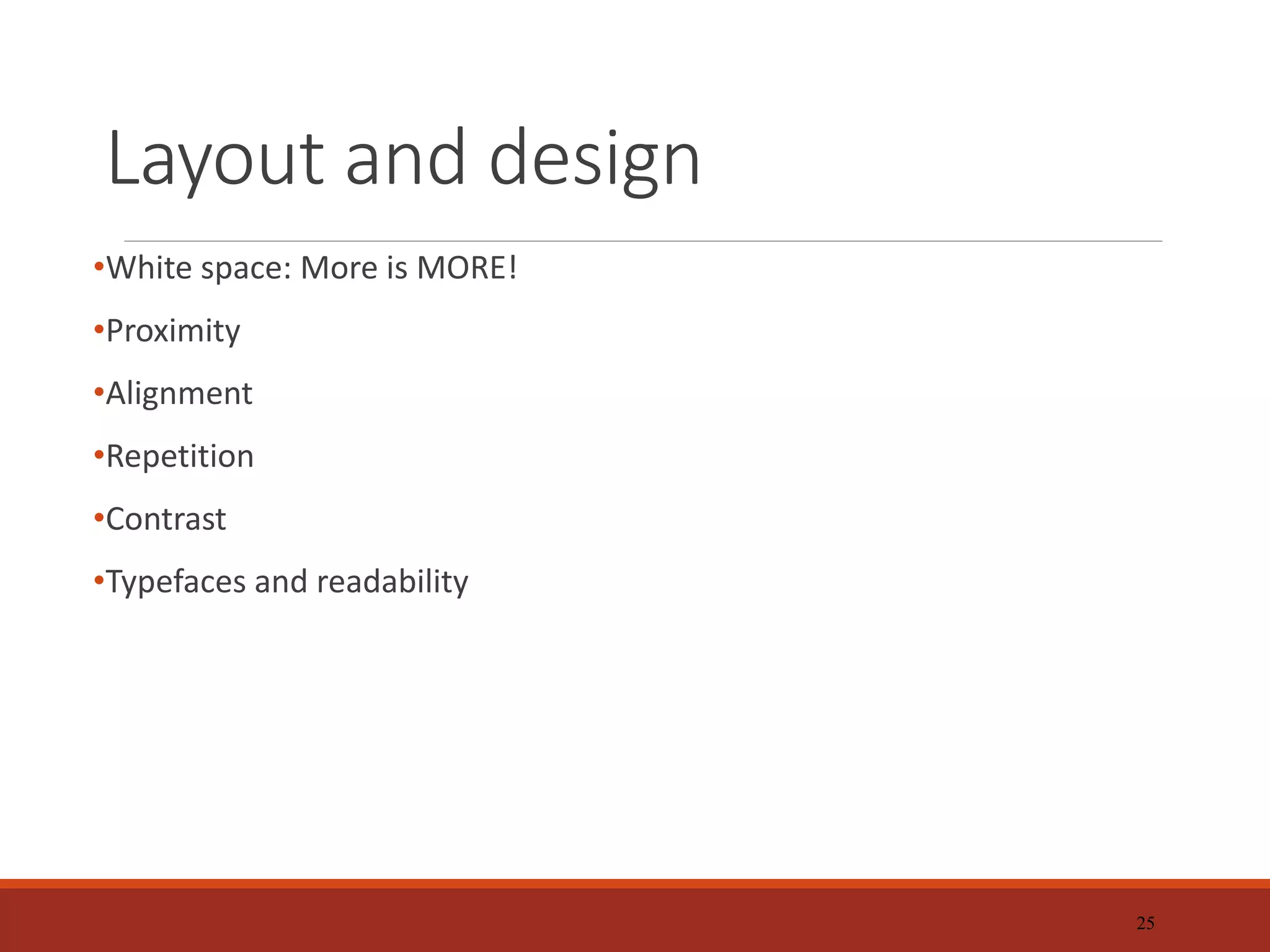 Layout and design

•White space: More is MORE!

•Proximity

•Alignment

•Repetition

•Contrast

•Typefaces and readability

25